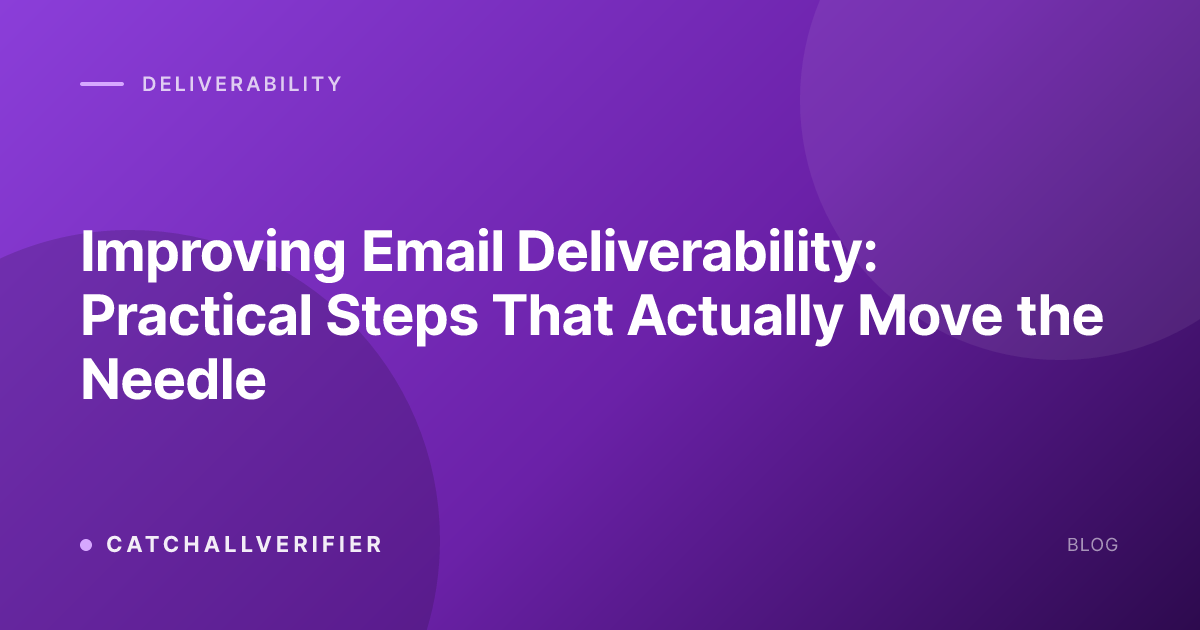 DELIVERABILITY

Improving Email Deliverability: Practical Steps That Actually Move the Needle

CATCHALLVERIFIER

BLOG